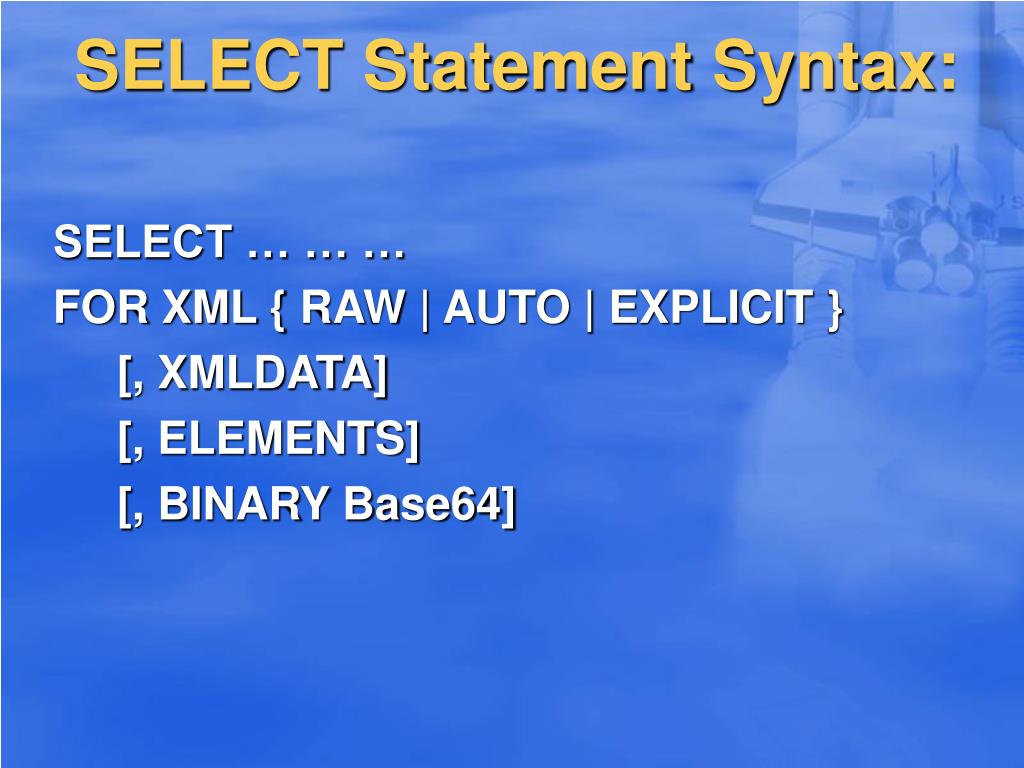 SELECT Statement Syntax:

SELECT … … …
FOR XML { RAW | AUTO | EXPLICIT }
[, XMLDATA]
[, ELEMENTS]
[, BINARY Base64]